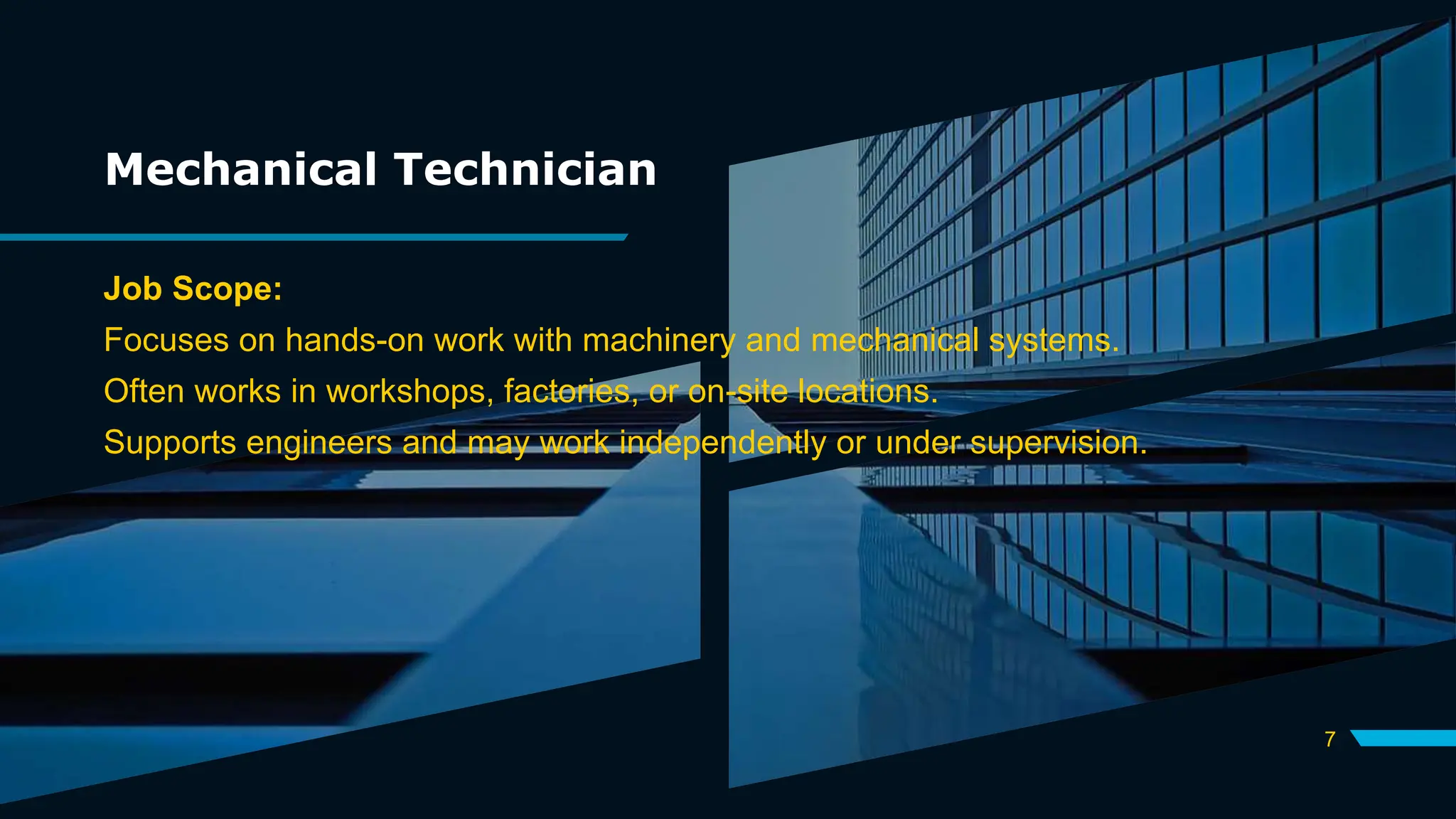 Mechanical Technician

Job Scope:

Focuses on hands-on work with machinery and mechanical systems.

Often works in workshops, factories, or on-site locations.

Supports engineers and may work independently or under supervision.

7